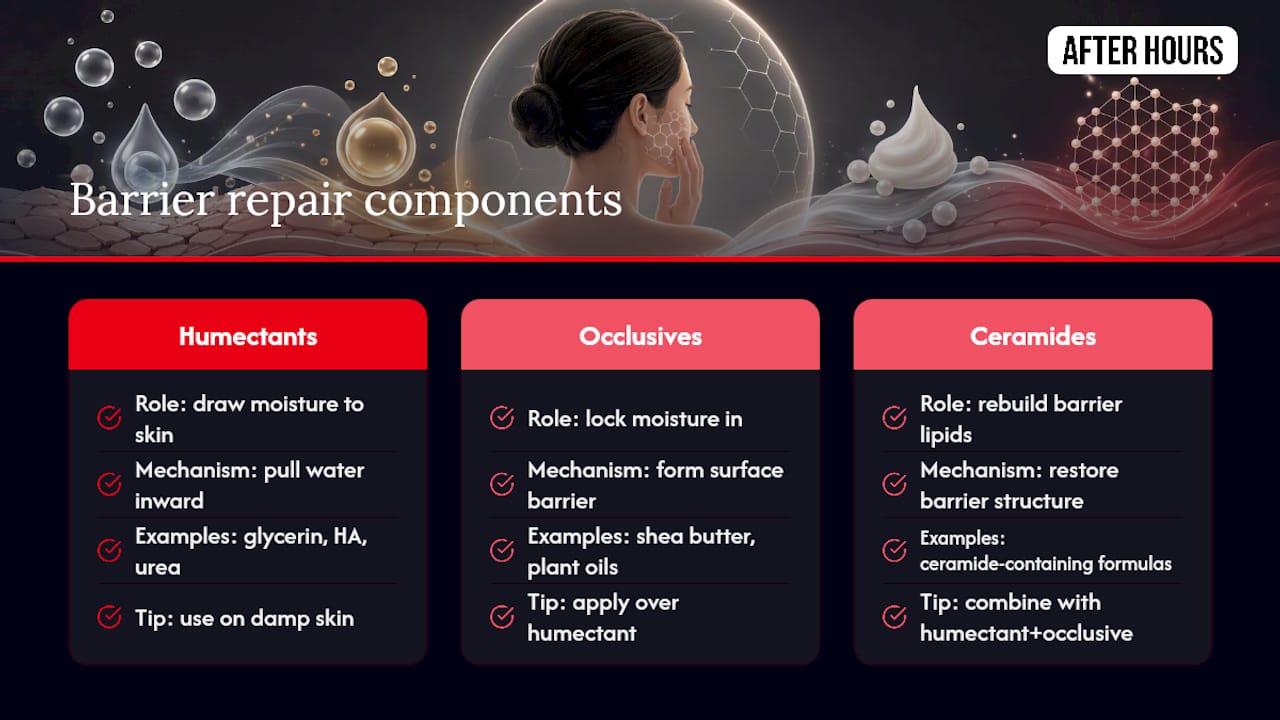 AFTER HOURS

Barrier repair components

Humectants

Role: draw moisture to skin

Mechanism: pull water inward

Examples: glycerin, HA, urea

Tip: use on damp skin

Occlusives

Role: lock moisture in

Mechanism: form surface barrier

Examples: shea butter, plant oils

Tip: apply over humectant

Ceramides

Role: rebuild barrier lipids

Mechanism: restore barrier structure

Examples: ceramide-containing formulas

Tip: combine with humectant+occlusive